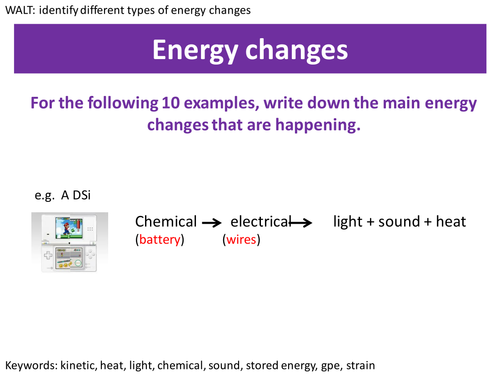 WALT: identify different types of energy changes

Energy changes

For the following 10 examples, write down the main energy changes that are happening.

e.g. A DSi

Chemical → electrical → light + sound + heat
(battery) (wires)

Keywords: kinetic, heat, light, chemical, sound, stored energy, gpe, strain